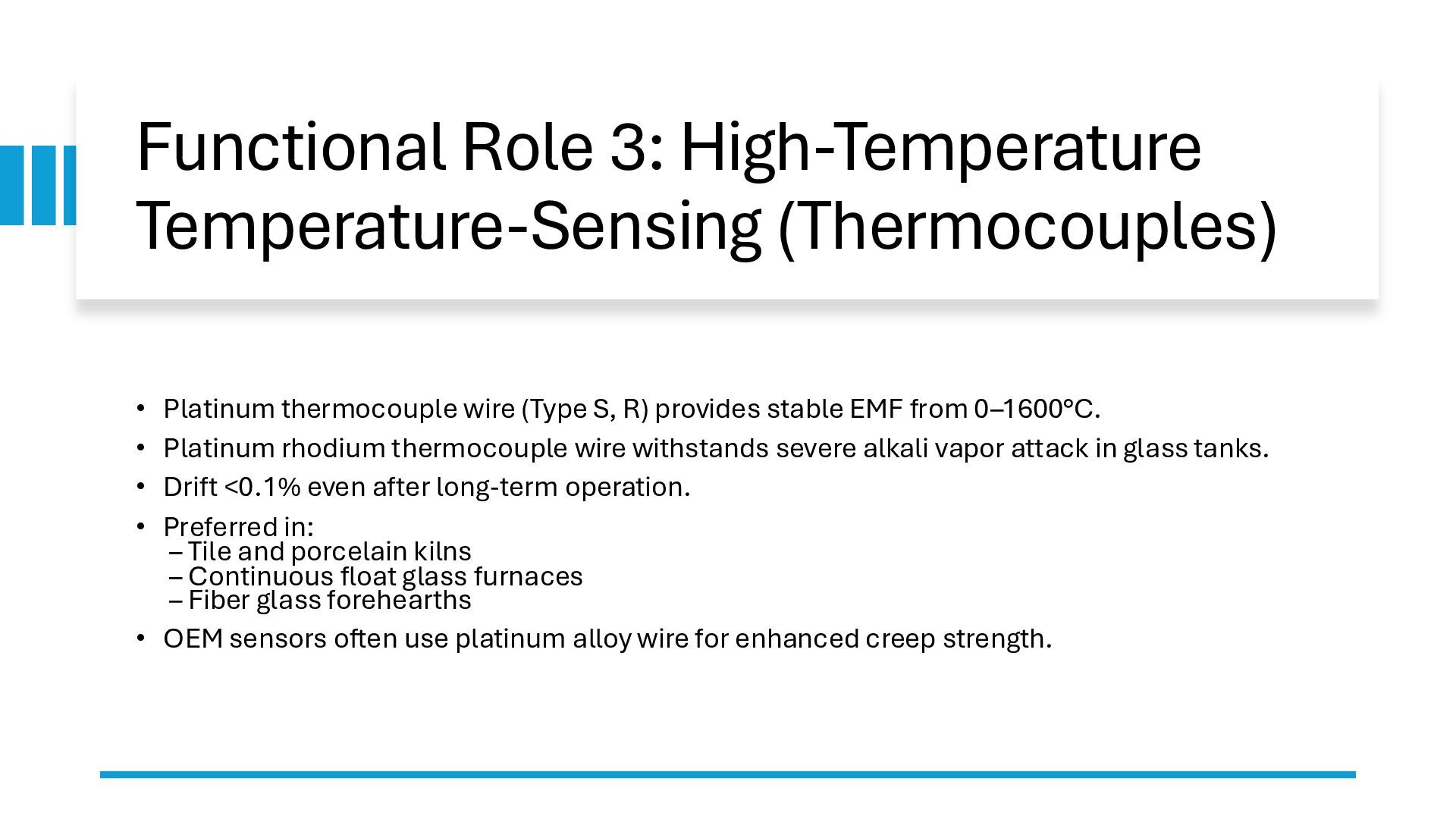 Functional Role 3: High-Temperature Temperature-Sensing (Thermocouples)

• Platinum thermocouple wire (Type S, R) provides stable EMF from 0–1600°C.
• Platinum rhodium thermocouple wire withstands severe alkali vapor attack in glass tanks.
• Drift <0.1% even after long-term operation.
• Preferred in:
– Tile and porcelain kilns
– Continuous float glass furnaces
– Fiber glass forehearths
• OEM sensors often use platinum alloy wire for enhanced creep strength.